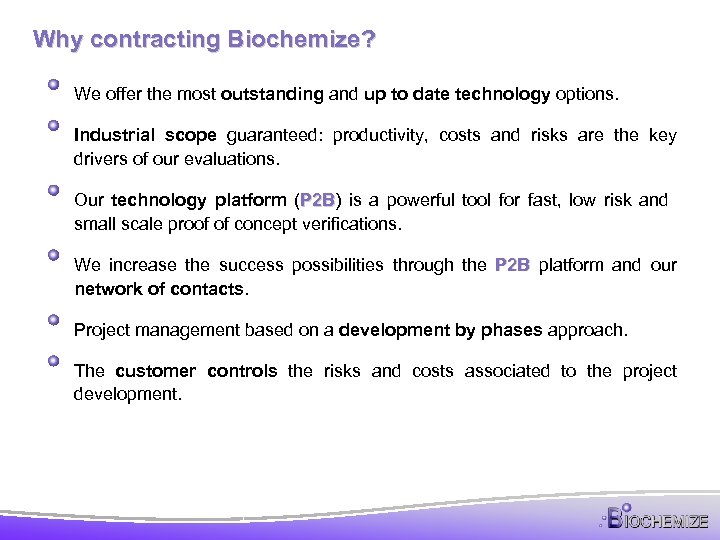 Why contracting Biochemize?

We offer the most outstanding and up to date technology options.

Industrial scope guaranteed: productivity, costs and risks are the key drivers of our evaluations.

Our technology platform (P2B) is a powerful tool for fast, low risk and small scale proof of concept verifications.

We increase the success possibilities through the P2B platform and our network of contacts.

Project management based on a development by phases approach.

The customer controls the risks and costs associated to the project development.

BIOCHEMIZE